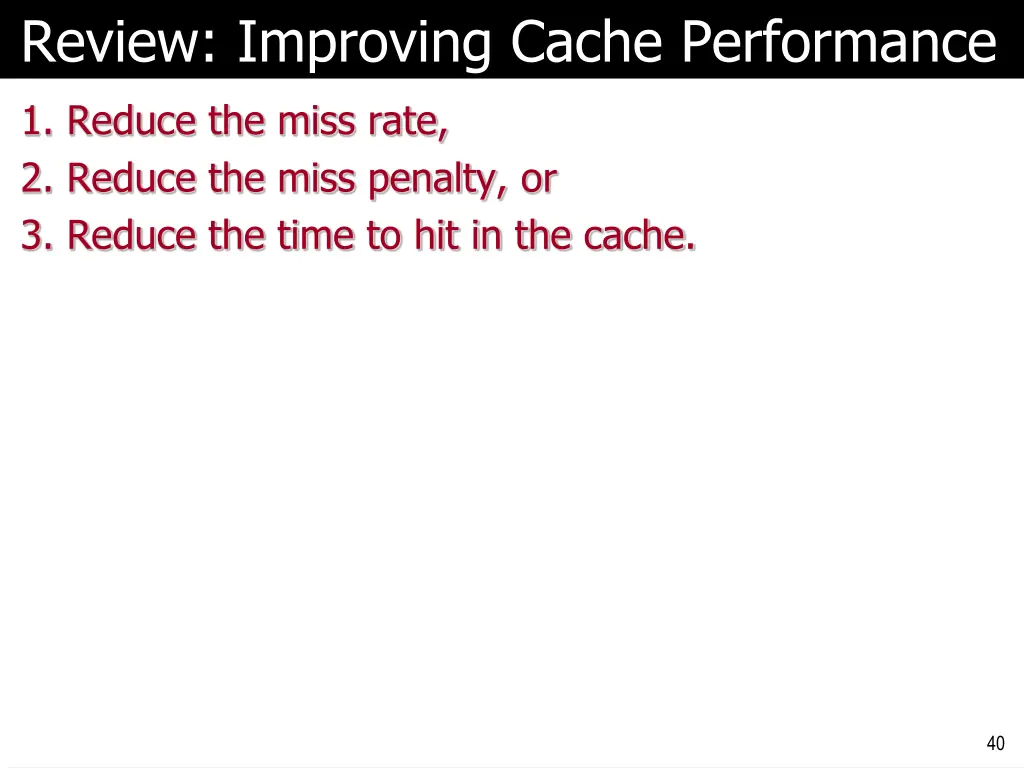 Review: Improving Cache Performance

1. Reduce the miss rate,
2. Reduce the miss penalty, or
3. Reduce the time to hit in the cache.

40